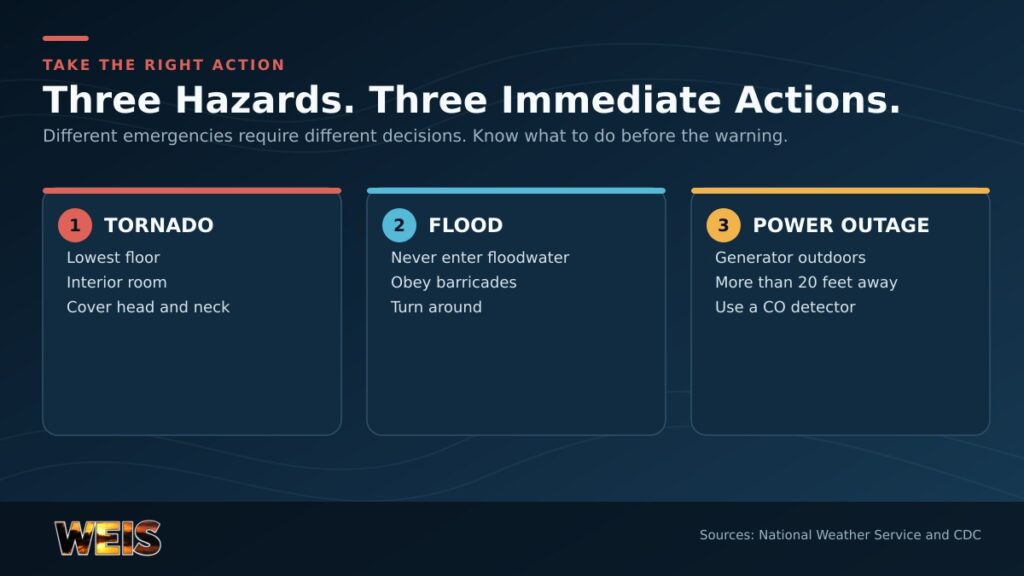 TAKE THE RIGHT ACTION

Three Hazards. Three Immediate Actions.

Different emergencies require different decisions. Know what to do before the warning.

1 TORNADO
Lowest floor
Interior room
Cover head and neck

2 FLOOD
Never enter floodwater
Obey barricades
Turn around

3 POWER OUTAGE
Generator outdoors
More than 20 feet away
Use a CO detector

WEIS

Sources: National Weather Service and CDC